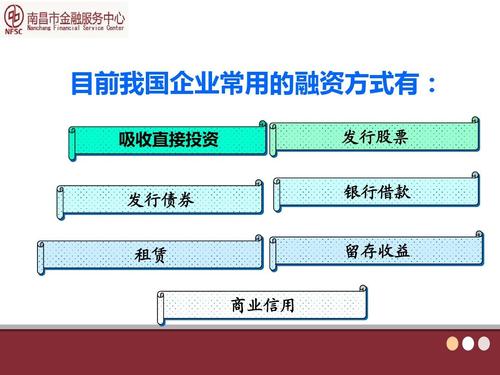 NFSC 南昌市金融服务中心
Nanchang Financial Service Center

目前我国企业常用的融资方式有：

吸收直接投资

发行股票

发行债券

银行借款

租赁

留存收益

商业信用